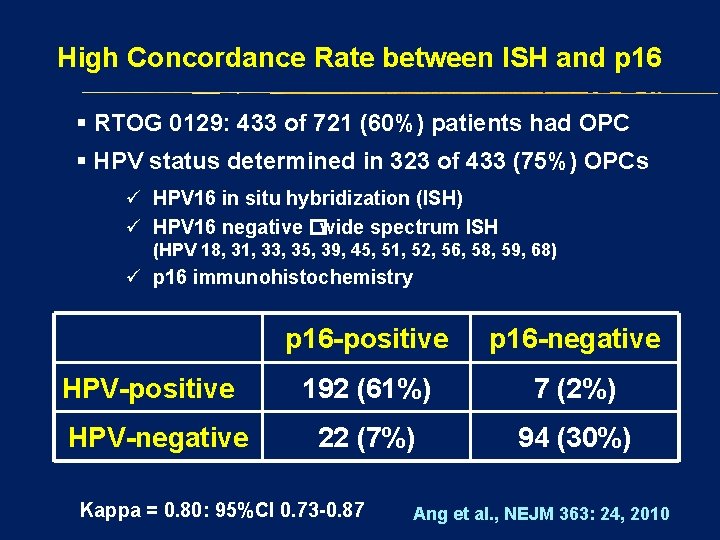 High Concordance Rate between ISH and p16

▪ RTOG 0129: 433 of 721 (60%) patients had OPC
▪ HPV status determined in 323 of 433 (75%) OPCs

✓ HPV16 in situ hybridization (ISH)
✓ HPV16 negative □wide spectrum ISH (HPV 18, 31, 33, 35, 39, 45, 51, 52, 56, 58, 59, 68)
✓ p16 immunohistochemistry

| | p16-positive | p16-negative |
|---|---|---|
| HPV-positive | 192 (61%) | 7 (2%) |
| HPV-negative | 22 (7%) | 94 (30%) |

Kappa = 0.80: 95%CI 0.73-0.87

Ang et al., NEJM 363: 24, 2010